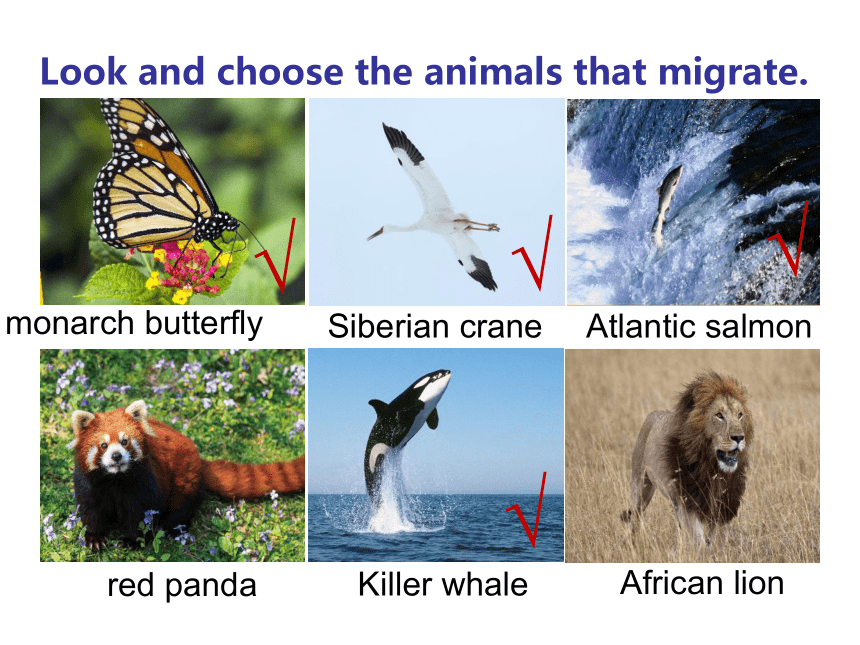 Look and choose the animals that migrate.

√

monarch butterfly

√

Siberian crane

√

Atlantic salmon

red panda

√

Killer whale

African lion